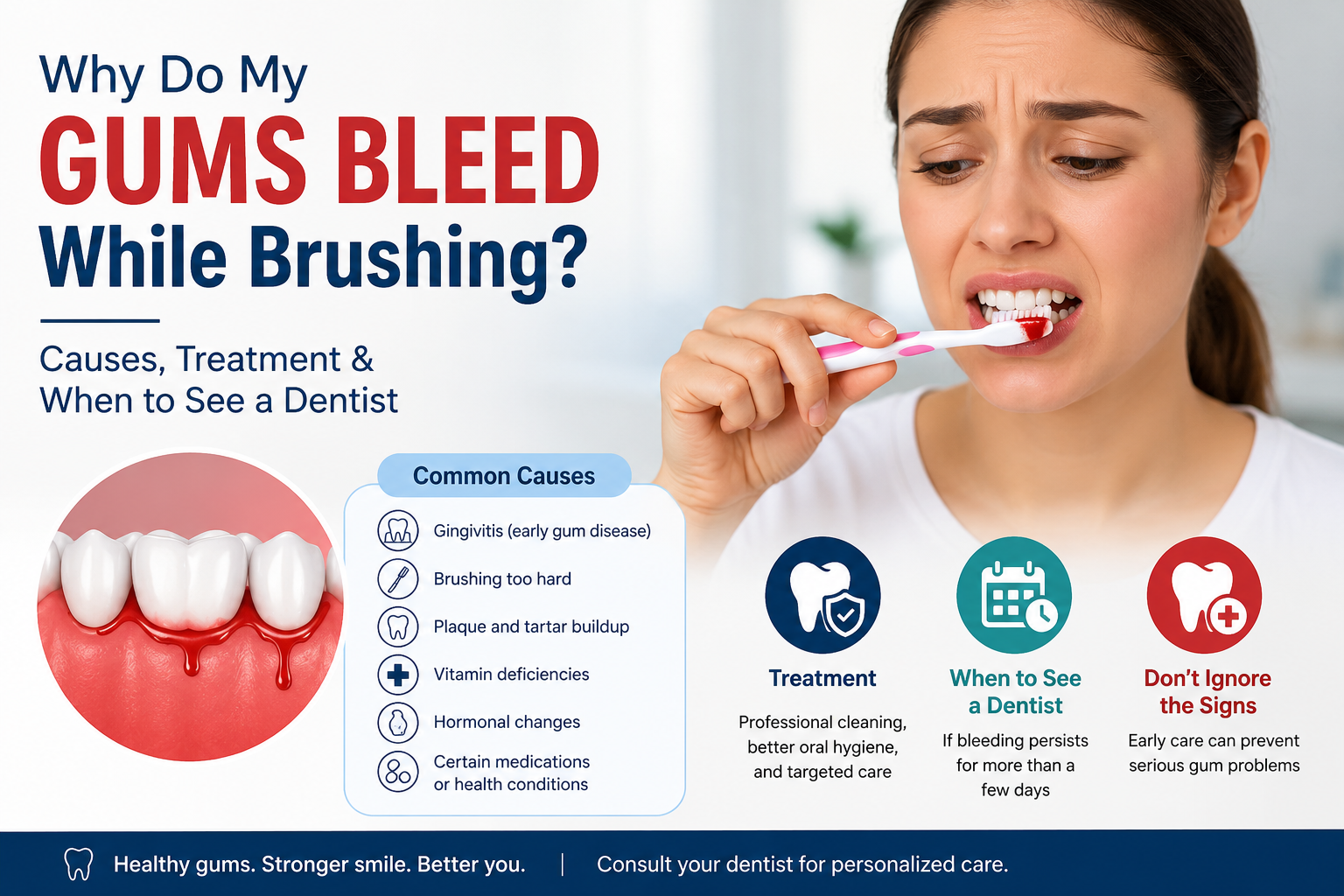 Why Do My
GUMS BLEED
While Brushing?

Causes, Treatment &
When to See a Dentist

Common Causes

Gingivitis (early gum disease)

Brushing too hard

Plaque and tartar buildup

Vitamin deficiencies

Hormonal changes

Certain medications or health conditions

Treatment

Professional cleaning, better oral hygiene, and targeted care

When to See a Dentist

If bleeding persists for more than a few days

Don't Ignore the Signs

Early care can prevent serious gum problems

Healthy gums. Stronger smile. Better you. | Consult your dentist for personalized care.